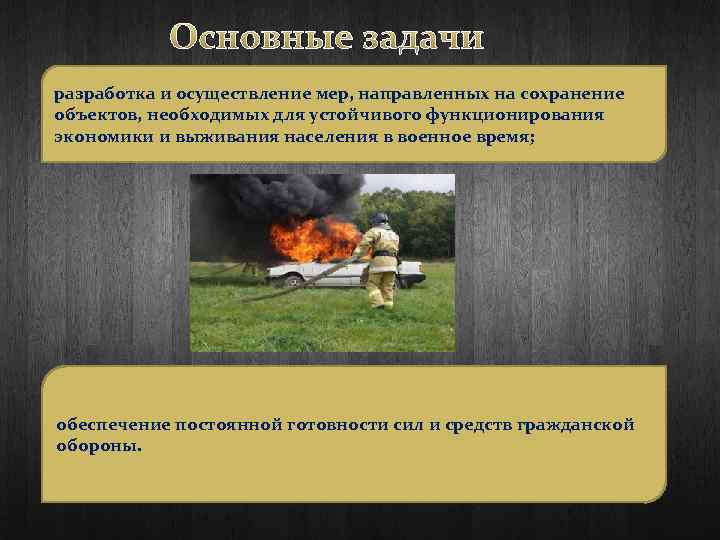 Основные задачи

разработка и осуществление мер, направленных на сохранение объектов, необходимых для устойчивого функционирования экономики и выживания населения в военное время;

обеспечение постоянной готовности сил и средств гражданской обороны.